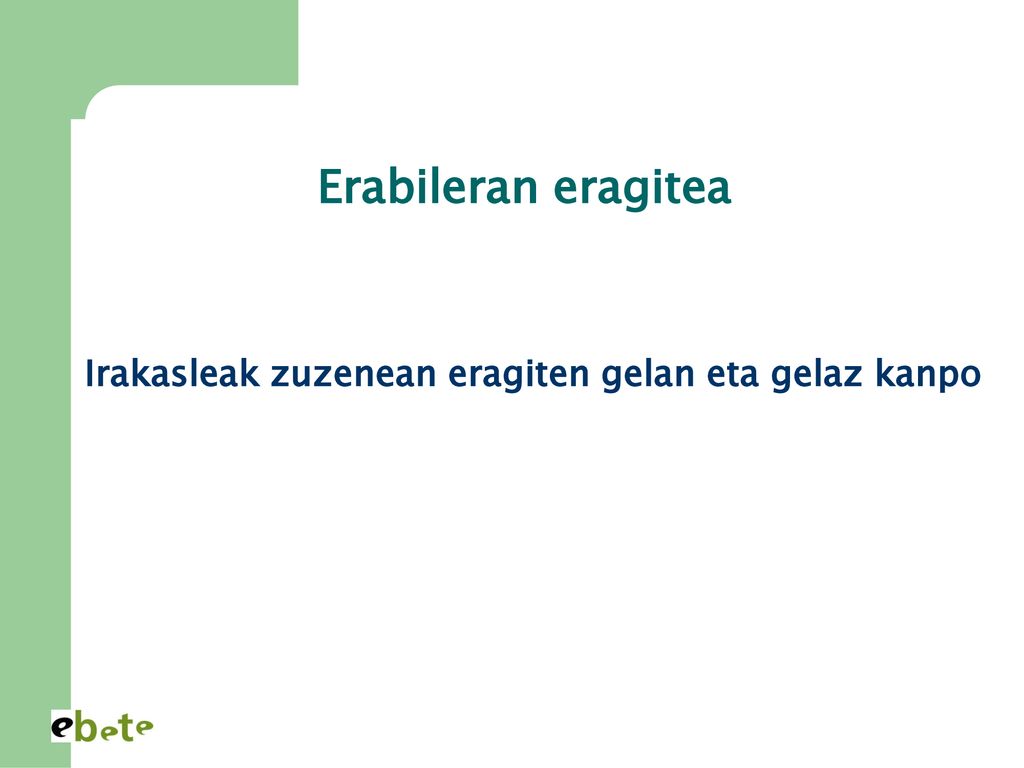 Erabileran eragitea

Irakasleak zuzenean eragiten gelan eta gelaz kanpo

ebete